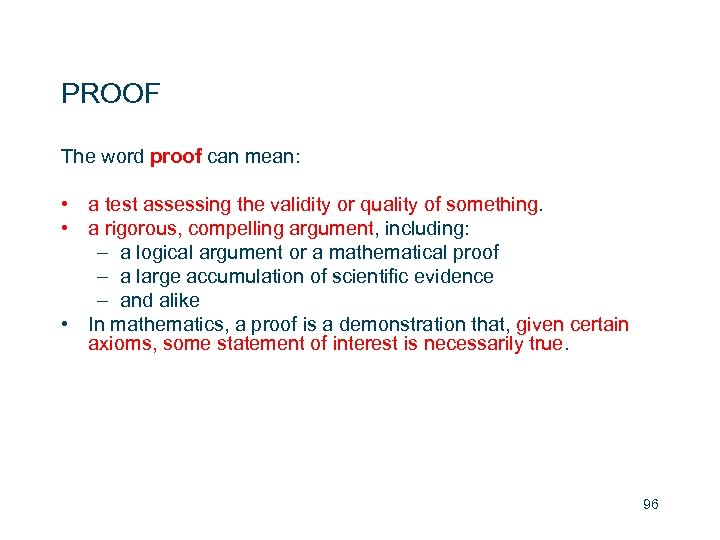 PROOF

The word proof can mean:

• a test assessing the validity or quality of something.
• a rigorous, compelling argument, including:
  – a logical argument or a mathematical proof
  – a large accumulation of scientific evidence
  – and alike
• In mathematics, a proof is a demonstration that, given certain axioms, some statement of interest is necessarily true.

96